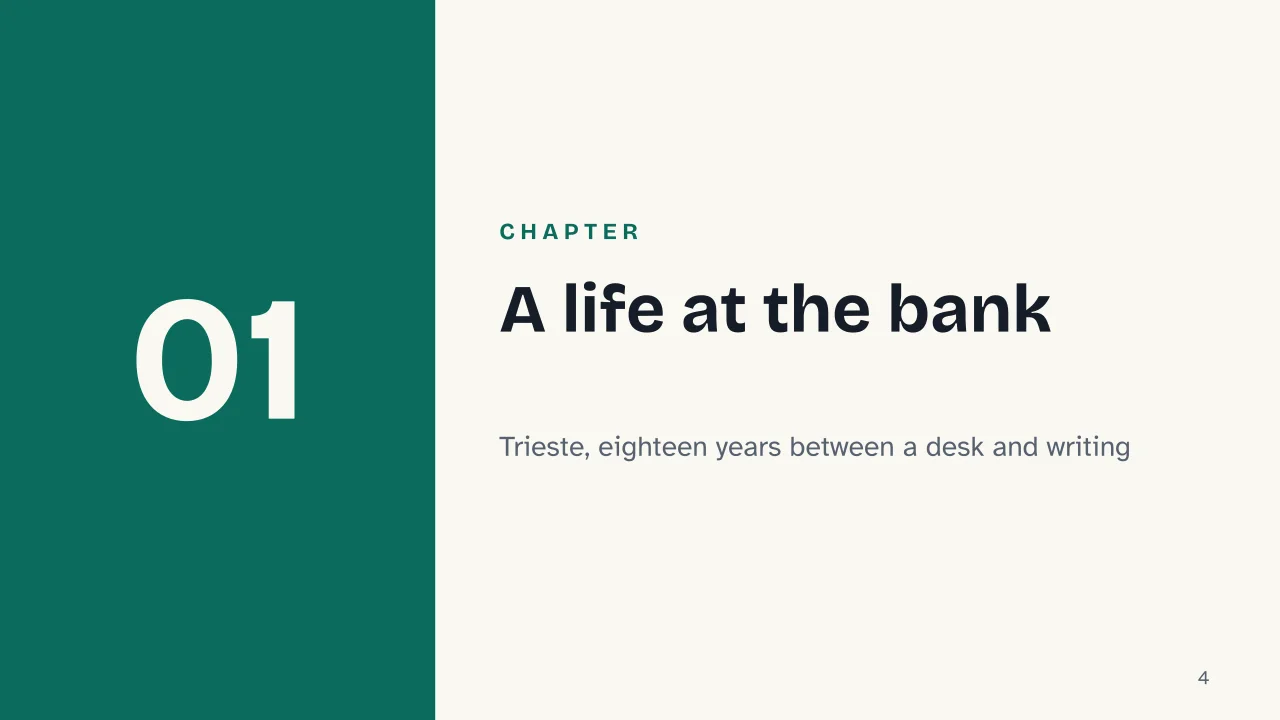 01

CHAPTER

A life at the bank

Trieste, eighteen years between a desk and writing

4